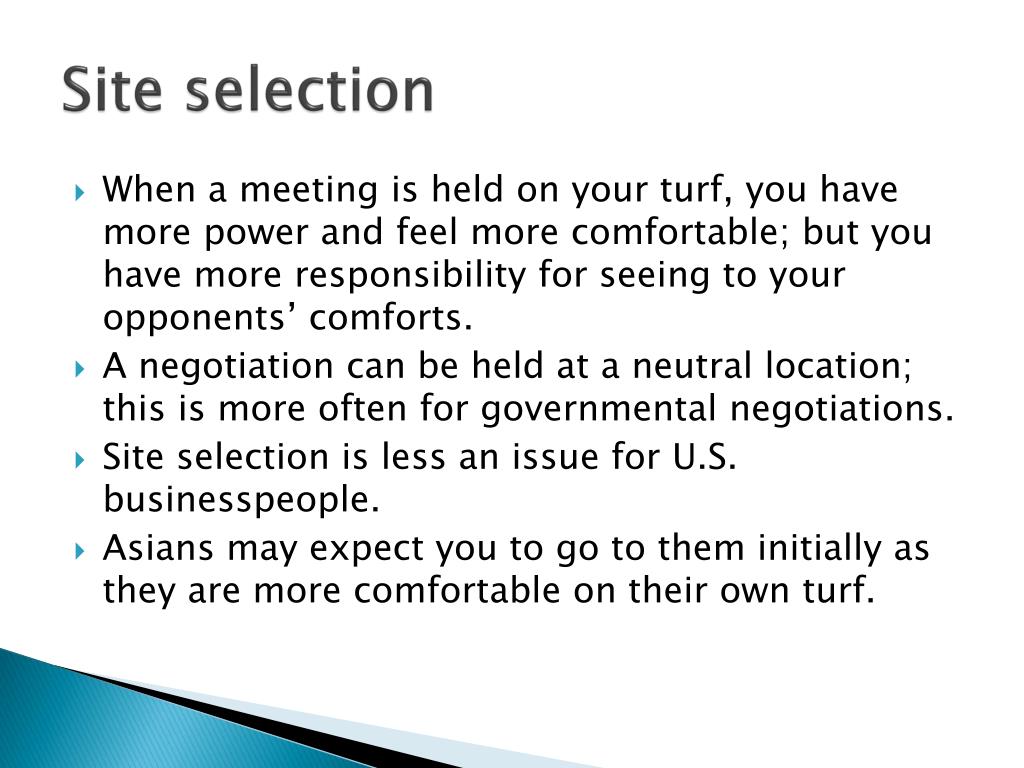 Site selection

When a meeting is held on your turf, you have more power and feel more comfortable; but you have more responsibility for seeing to your opponents’ comforts.

A negotiation can be held at a neutral location; this is more often for governmental negotiations.

Site selection is less an issue for U.S. businesspeople.

Asians may expect you to go to them initially as they are more comfortable on their own turf.